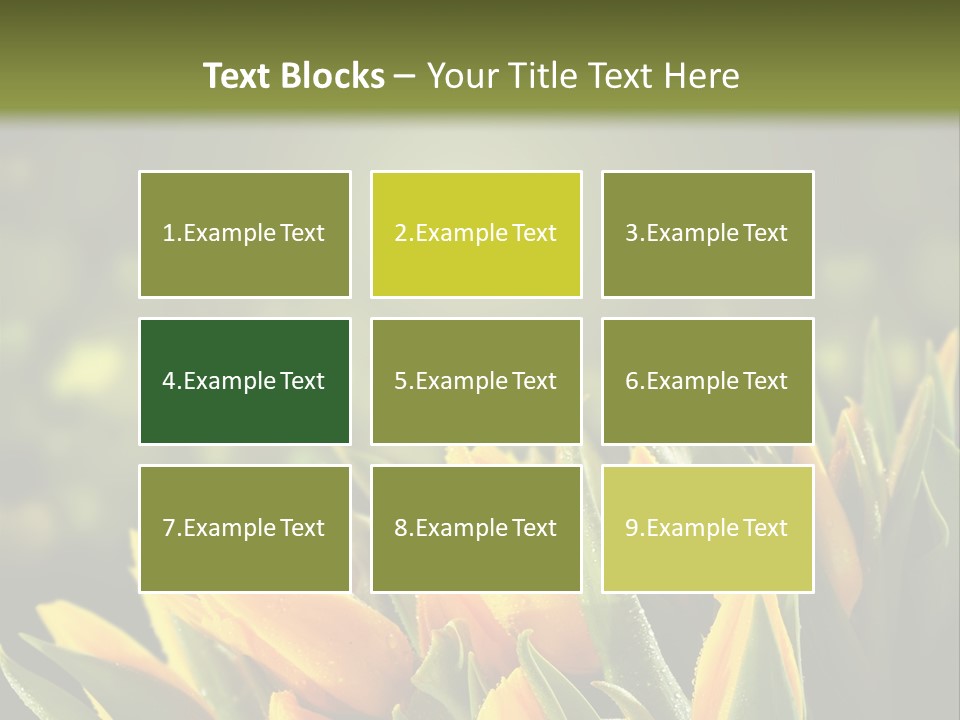 Text Blocks – Your Title Text Here

1.Example Text

2.Example Text

3.Example Text

4.Example Text

5.Example Text

6.Example Text

7.Example Text

8.Example Text

9.Example Text